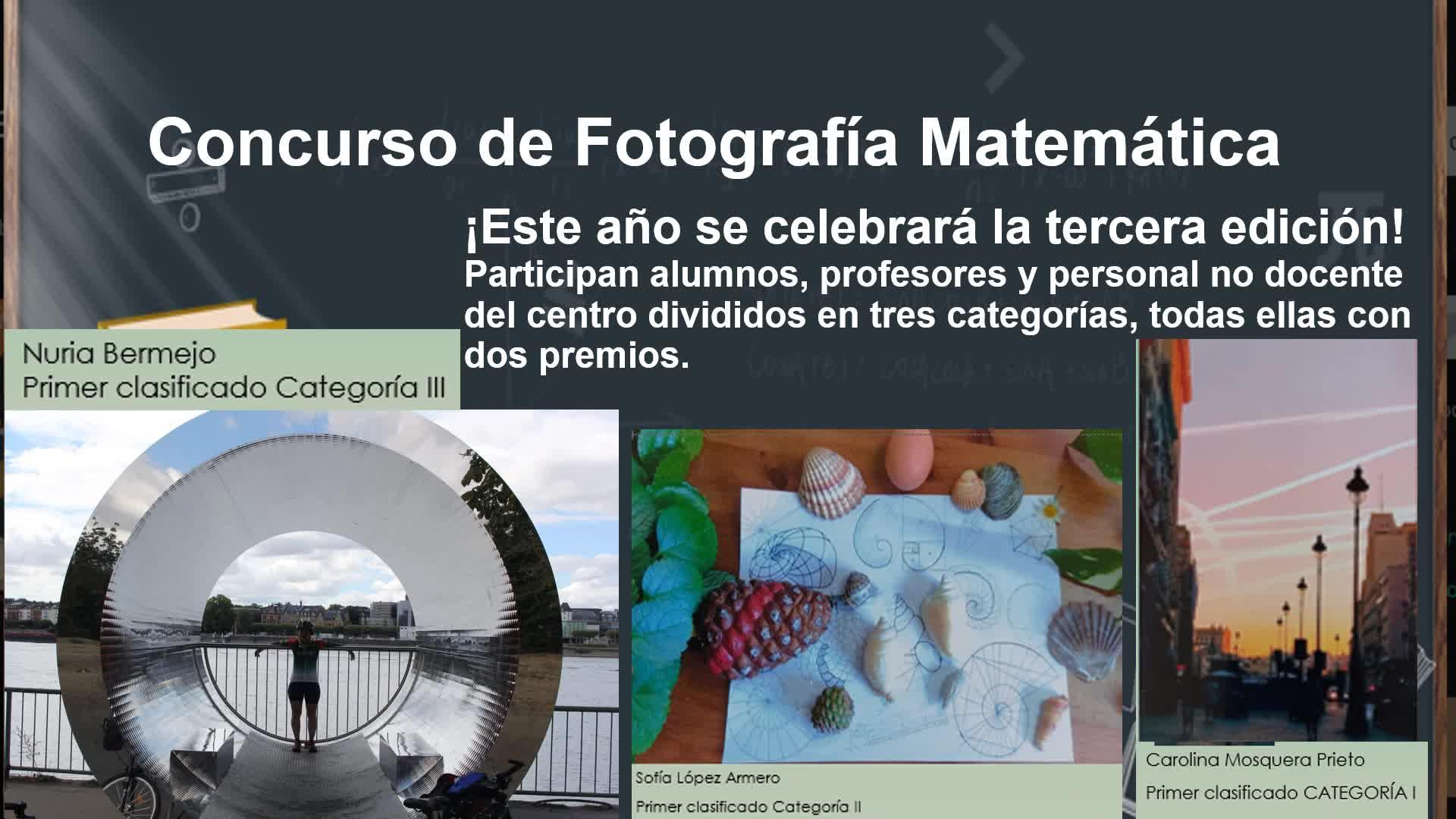 Concurso de Fotografía Matemática

¡Este año se celebrará la tercera edición!

Participan alumnos, profesores y personal no docente del centro divididos en tres categorías, todas ellas con dos premios.

Nuria Bermejo
Primer clasificado Categoría III

Sofía López Armero
Primer clasificado Categoría II

Carolina Mosquera Prieto
Primer clasificado CATEGORÍA I